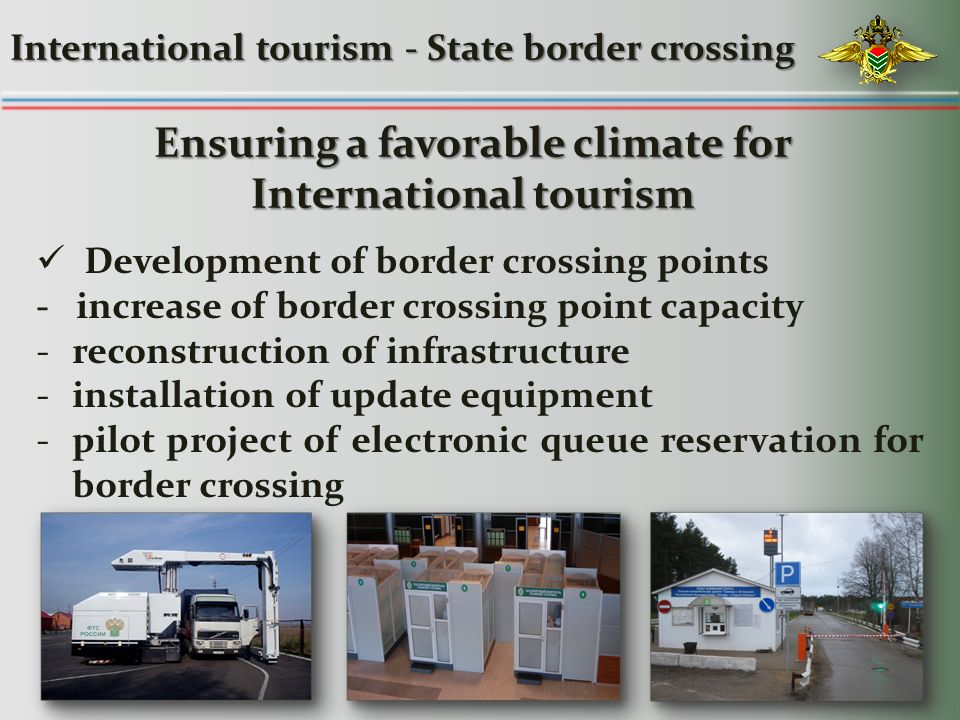 International tourism - State border crossing

Ensuring a favorable climate for International tourism

✓ Development of border crossing points
- increase of border crossing point capacity
- reconstruction of infrastructure
- installation of update equipment
- pilot project of electronic queue reservation for border crossing

ФТС РОССИИ

P